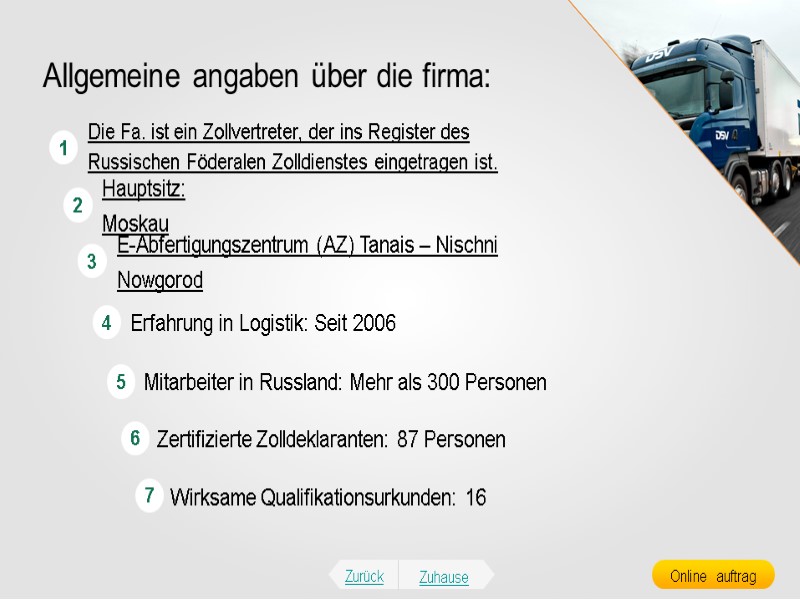 Allgemeine angaben über die firma:

1 Die Fa. ist ein Zollvertreter, der ins Register des Russischen Föderalen Zolldienstes eingetragen ist.

2 Hauptsitz: Moskau

3 E-Abfertigungszentrum (AZ) Tanais – Nischni Nowgorod

4 Erfahrung in Logistik: Seit 2006

5 Mitarbeiter in Russland: Mehr als 300 Personen

6 Zertifizierte Zolldeklaranten: 87 Personen

7 Wirksame Qualifikationsurkunden: 16

Zurück Zuhause

Online auftrag

DSV DSV